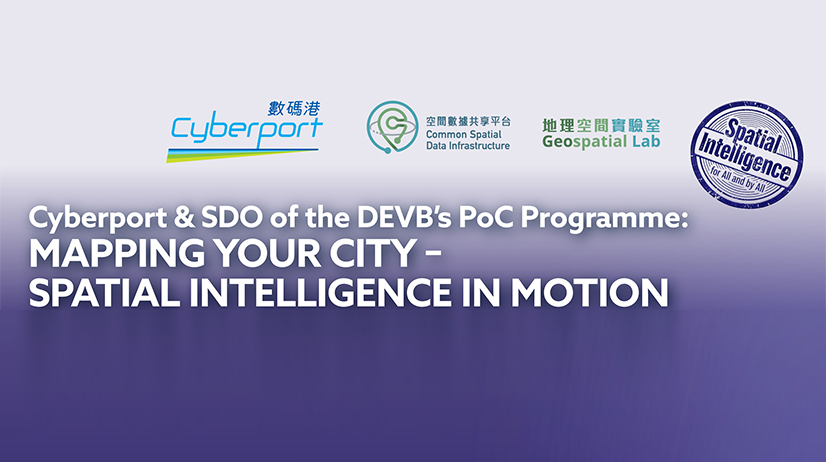 數碼港
Cyberport

空間數據共享平台
Common Spatial Data Infrastructure

地理空間實驗室
Geospatial Lab

Spatial Intelligence
for All and by All

Cyberport & SDO of the DEVB's PoC Programme:
MAPPING YOUR CITY –
SPATIAL INTELLIGENCE IN MOTION